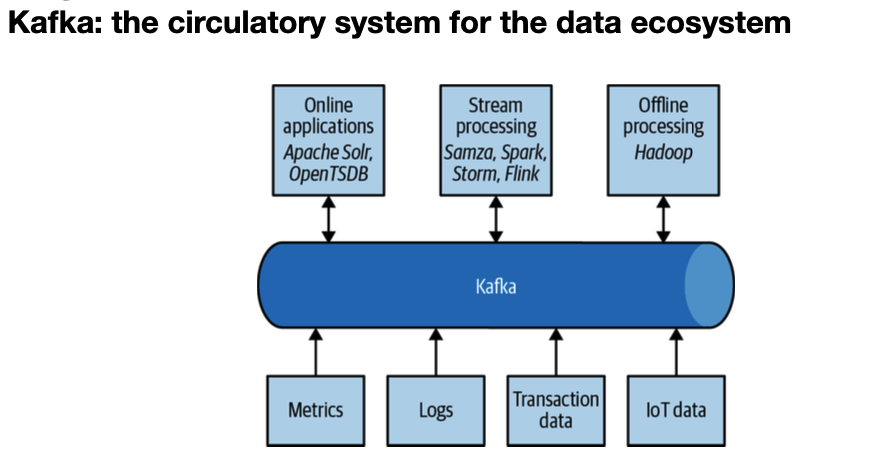 Kafka: the circulatory system for the data ecosystem

Online applications
Apache Solr, OpenTSDB

Stream processing
Samza, Spark, Storm, Flink

Offline processing
Hadoop

Kafka

Metrics

Logs

Transaction data

IoT data